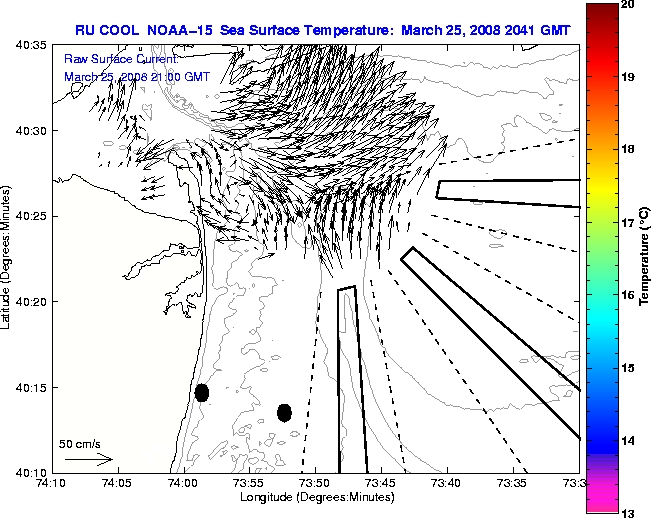 RU COOL NOAA-15 Sea Surface Temperature: March 25, 2008 2041 GMT

Raw Surface Current:
March 25, 2008 21:00 GMT

40:35
40:30
40:25
40:20
40:15
40:10

Latitude (Degrees:Minutes)

50 cm/s

74:10
74:05
74:00
73:55
73:50
73:45
73:40
73:35
73:3

Longitude (Degrees:Minutes)

20
19
18
17
16
15
14
13

Temperature (°C)